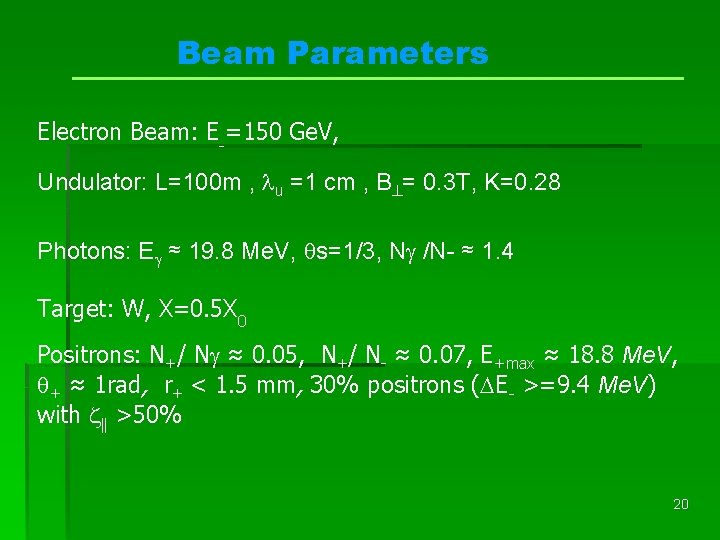 Beam Parameters

Electron Beam: $E_-$=150 GeV,

Undulator: L=100m , $\lambda_u$ =1 cm , $B_\perp$= 0.3T, K=0.28

Photons: $E_\gamma$ ≈ 19.8 MeV, $\theta$s=1/3, N$\gamma$ /N- ≈ 1.4

Target: W, X=0.5$X_0$

Positrons: $N_+$/ N$\gamma$ ≈ 0.05, $N_+$/ $N_-$ ≈ 0.07, $E_{+max}$ ≈ 18.8 MeV, $\theta_+$ ≈ 1rad, $r_+$ < 1.5 mm, 30% positrons ($\Delta E_-$ >=9.4 MeV) with $\zeta_{||}$ >50%

20